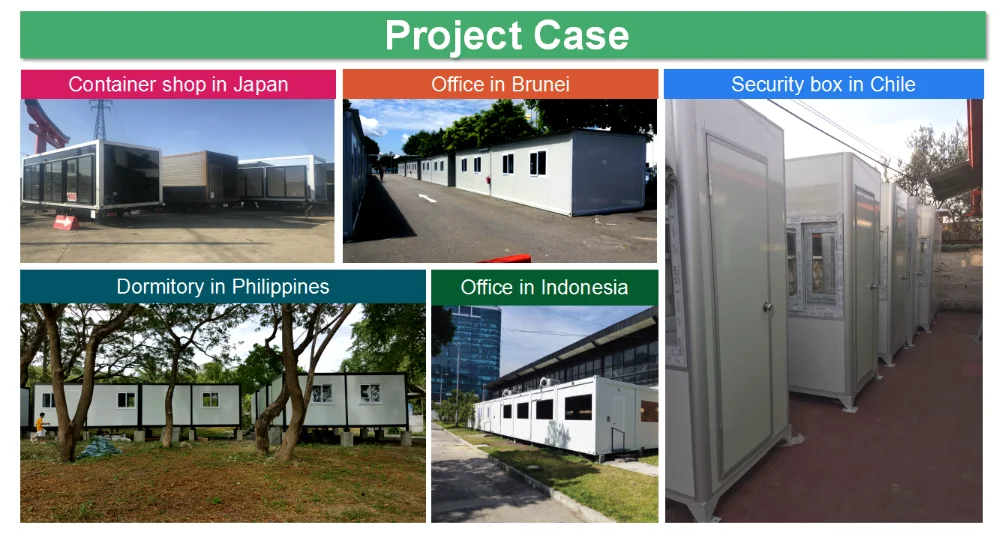 Project Case

Container shop in Japan

Office in Brunei

Security box in Chile

Dormitory in Philippines

Office in Indonesia